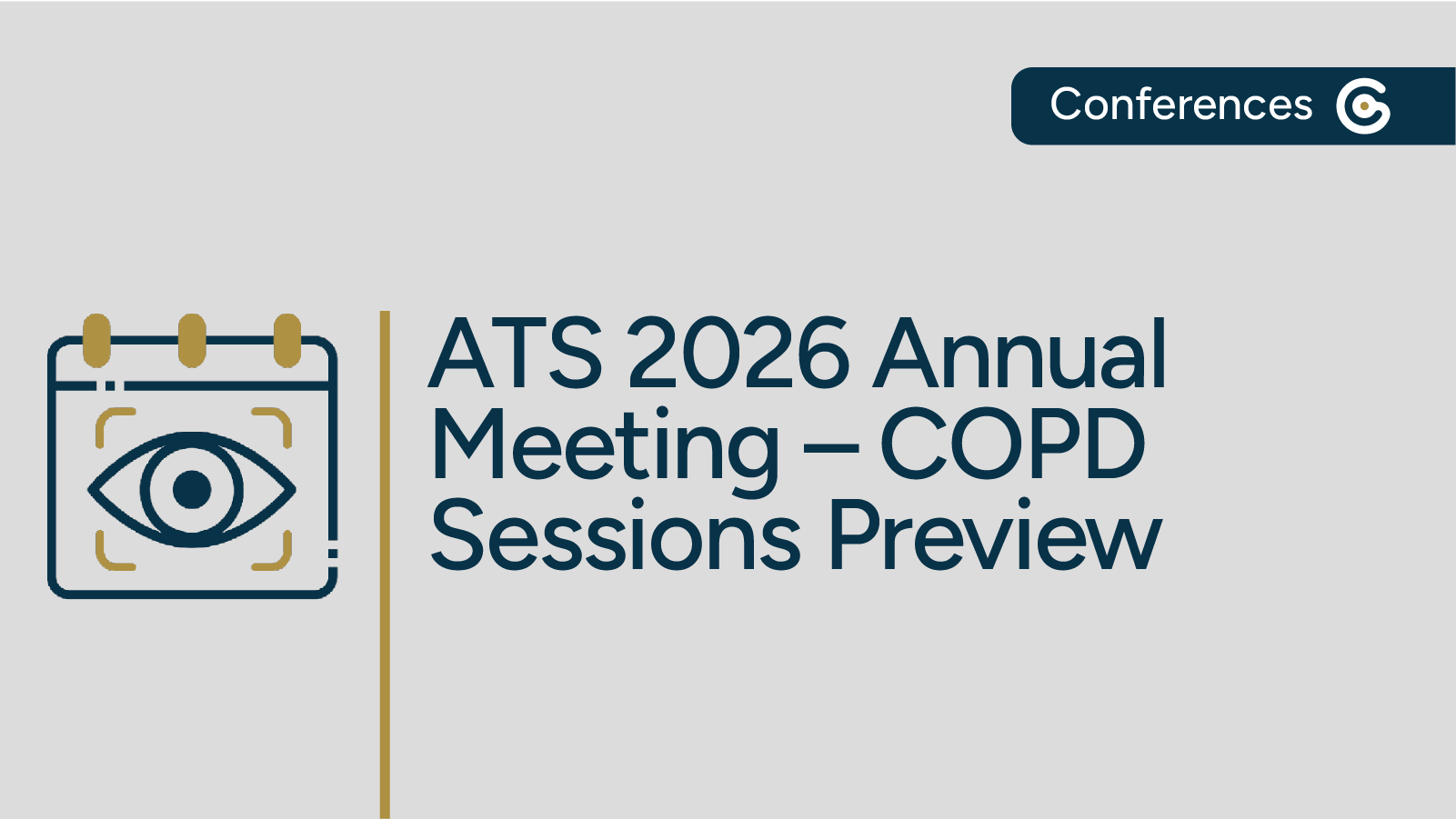 Conferences

ATS 2026 Annual Meeting – COPD Sessions Preview